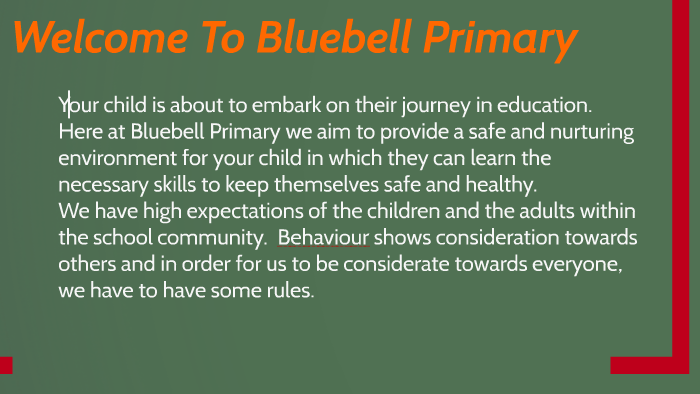 Welcome To Bluebell Primary

Your child is about to embark on their journey in education. Here at Bluebell Primary we aim to provide a safe and nurturing environment for your child in which they can learn the necessary skills to keep themselves safe and healthy.
We have high expectations of the children and the adults within the school community. Behaviour shows consideration towards others and in order for us to be considerate towards everyone, we have to have some rules.